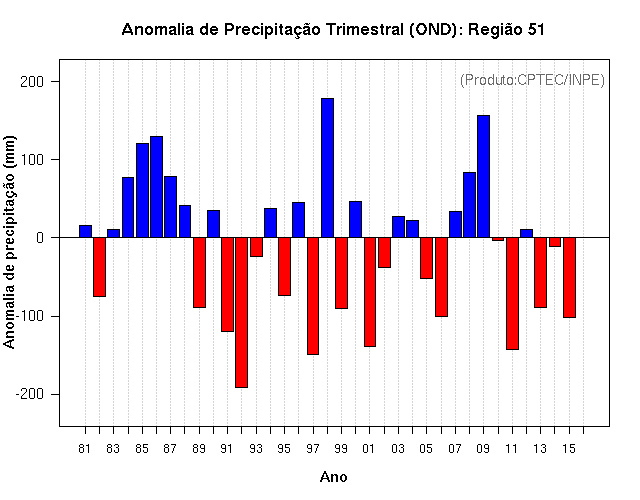 Anomalia de Precipitação Trimestral (OND): Região 51

(Produto:CPTEC/INPE)

Anomalia de precipitação (mm)

200
100
0
-100
-200

81 83 85 87 89 91 93 95 97 99 01 03 05 07 09 11 13 15

Ano